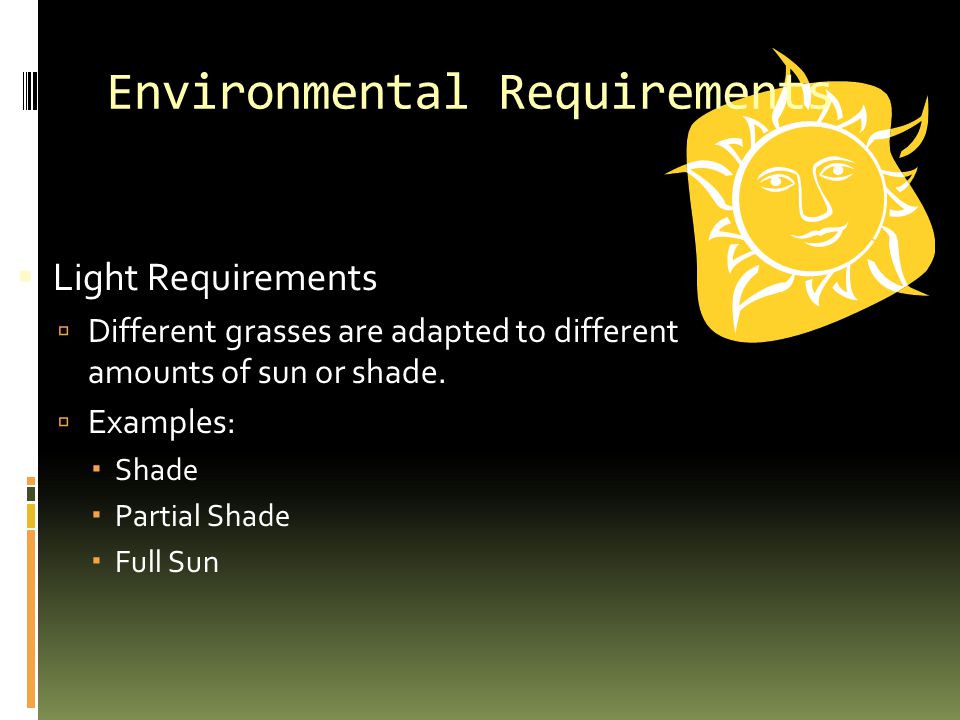 Environmental Requirements

Light Requirements

Different grasses are adapted to different amounts of sun or shade.

Examples:

Shade

Partial Shade

Full Sun